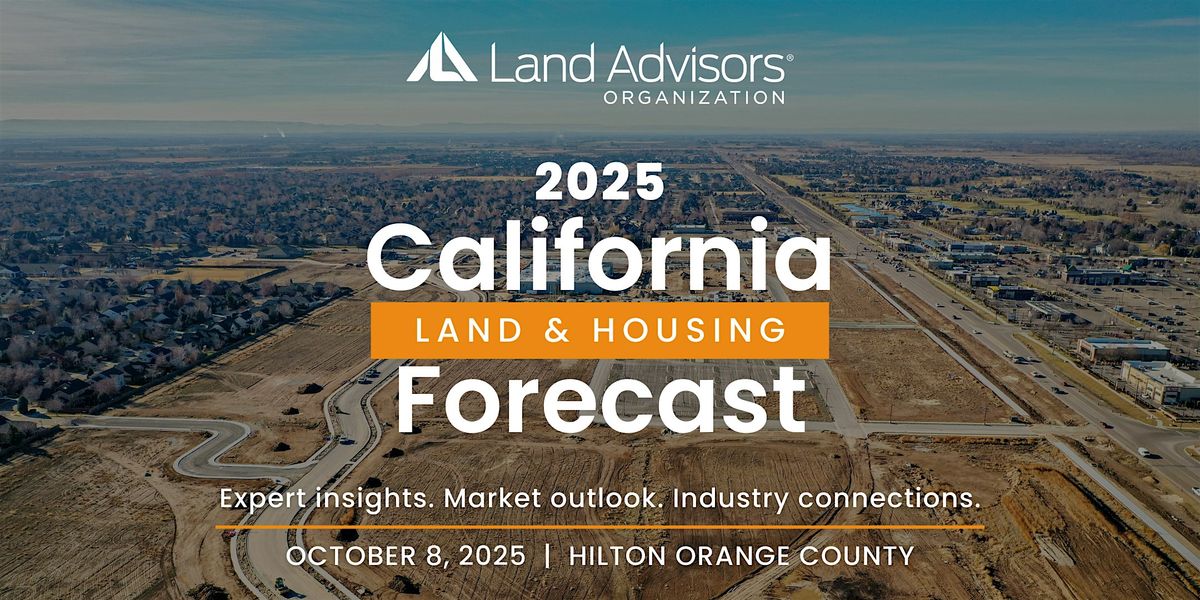 Land Advisors®
ORGANIZATION

2025
California
LAND & HOUSING
Forecast

Expert insights. Market outlook. Industry connections.

OCTOBER 8, 2025 | HILTON ORANGE COUNTY